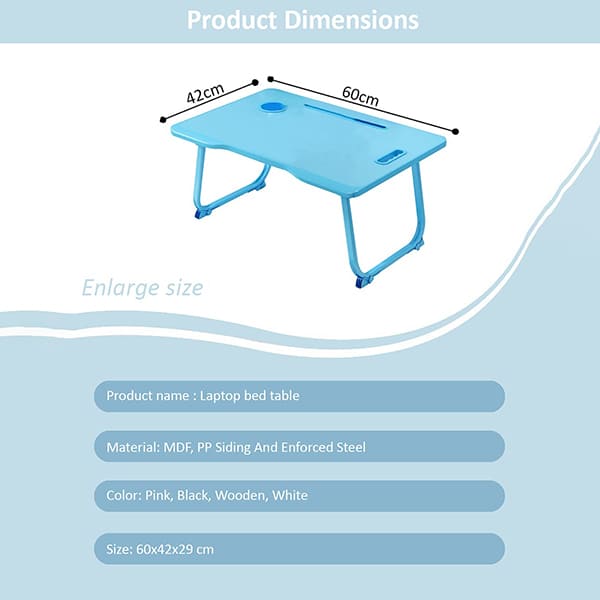 Product Dimensions

42cm

60cm

Enlarge size

Product name : Laptop bed table

Material: MDF, PP Siding And Enforced Steel

Color: Pink, Black, Wooden, White

Size: 60x42x29 cm